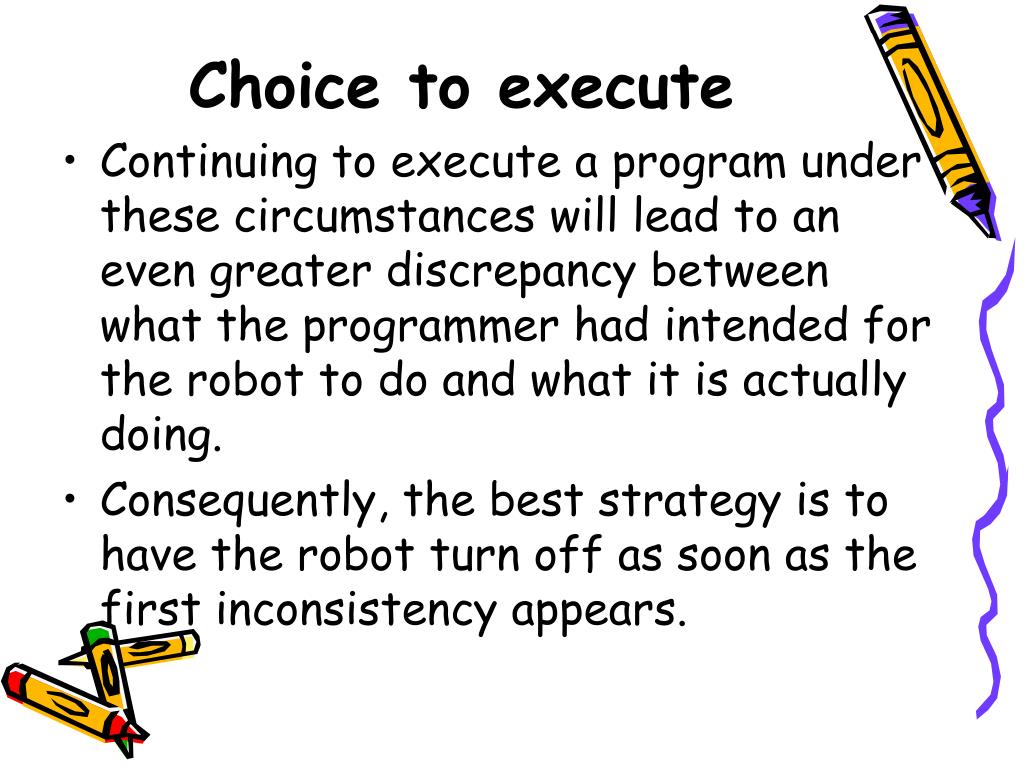 Choice to execute

• Continuing to execute a program under these circumstances will lead to an even greater discrepancy between what the programmer had intended for the robot to do and what it is actually doing.

• Consequently, the best strategy is to have the robot turn off as soon as the first inconsistency appears.